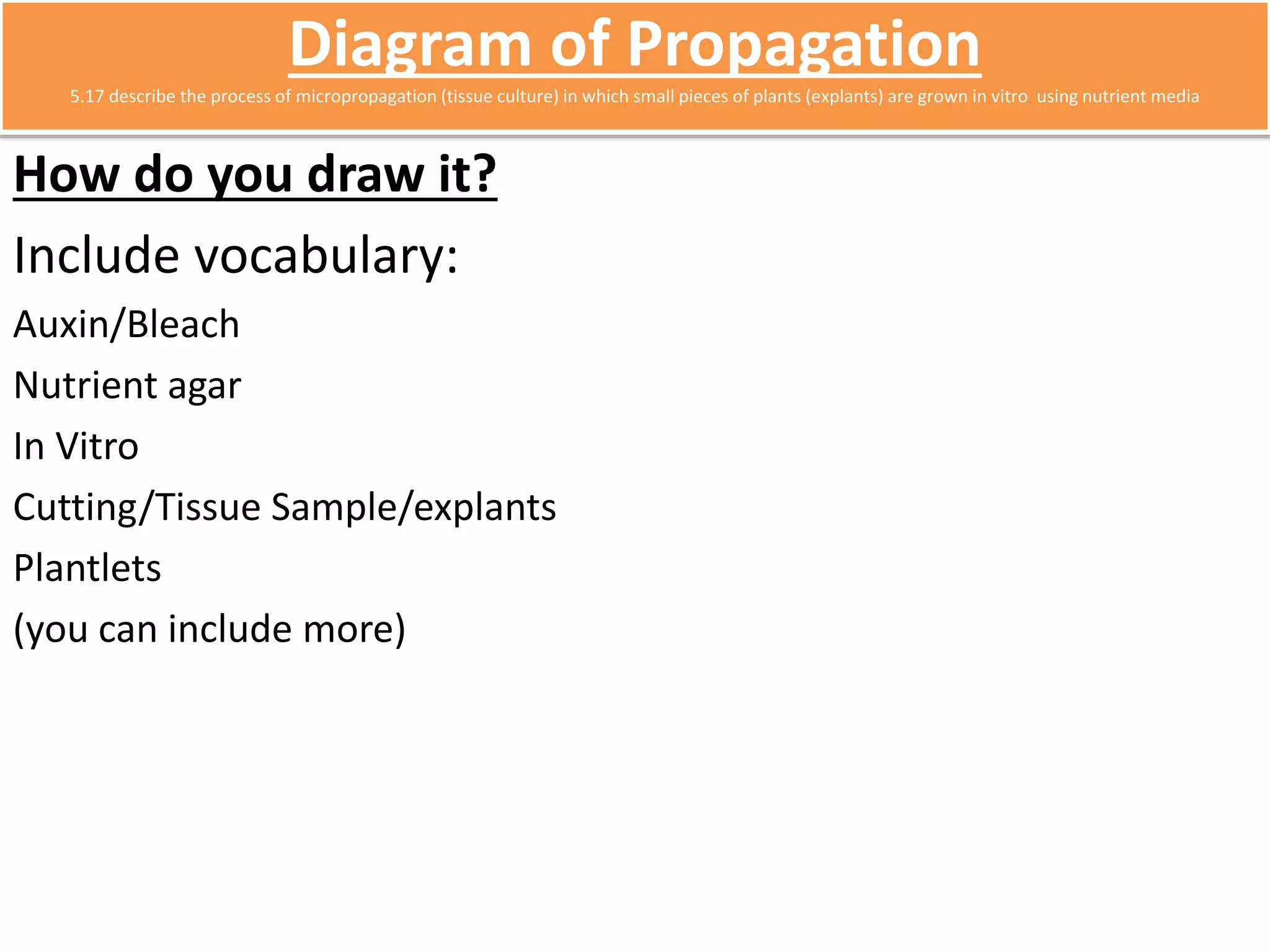 Diagram of Propagation

5.17 describe the process of micropropagation (tissue culture) in which small pieces of plants (explants) are grown in vitro using nutrient media

How do you draw it?

Include vocabulary:

Auxin/Bleach

Nutrient agar

In Vitro

Cutting/Tissue Sample/explants

Plantlets

(you can include more)